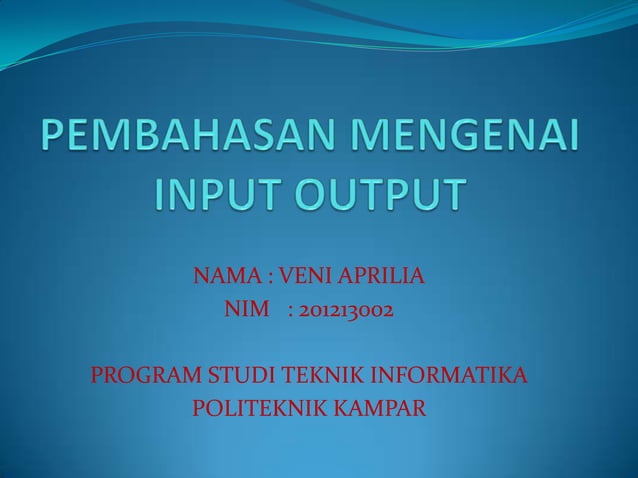 PEMBAHASAN MENGENAI INPUT OUTPUT

NAMA : VENI APRILIA
NIM : 201213002

PROGRAM STUDI TEKNIK INFORMATIKA
POLITEKNIK KAMPAR